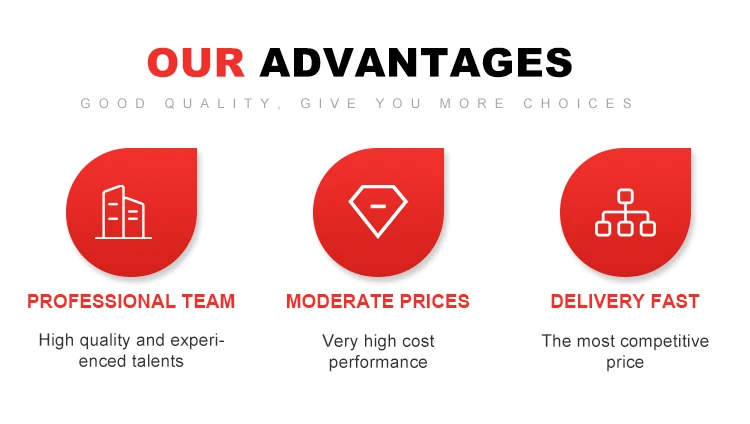 OUR ADVANTAGES

GOOD QUALITY, GIVE YOU MORE CHOICES

PROFESSIONAL TEAM

High quality and experienced talents

MODERATE PRICES

Very high cost performance

DELIVERY FAST

The most competitive price